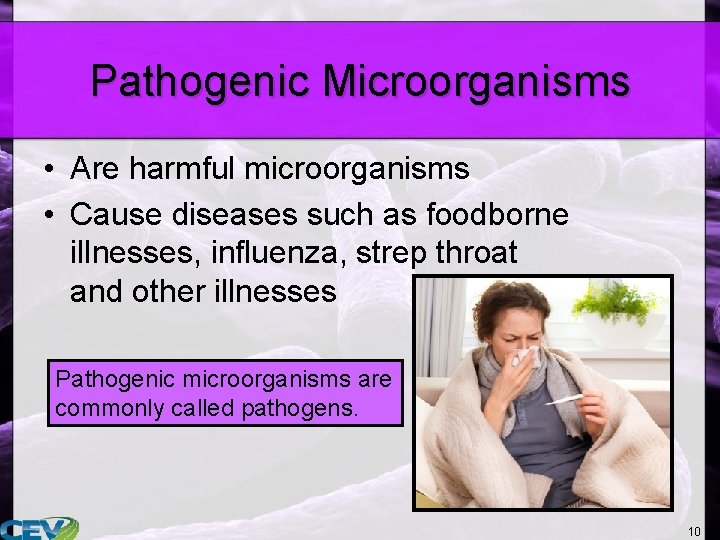 Pathogenic Microorganisms

• Are harmful microorganisms
• Cause diseases such as foodborne illnesses, influenza, strep throat and other illnesses

Pathogenic microorganisms are commonly called pathogens.

CEV

10